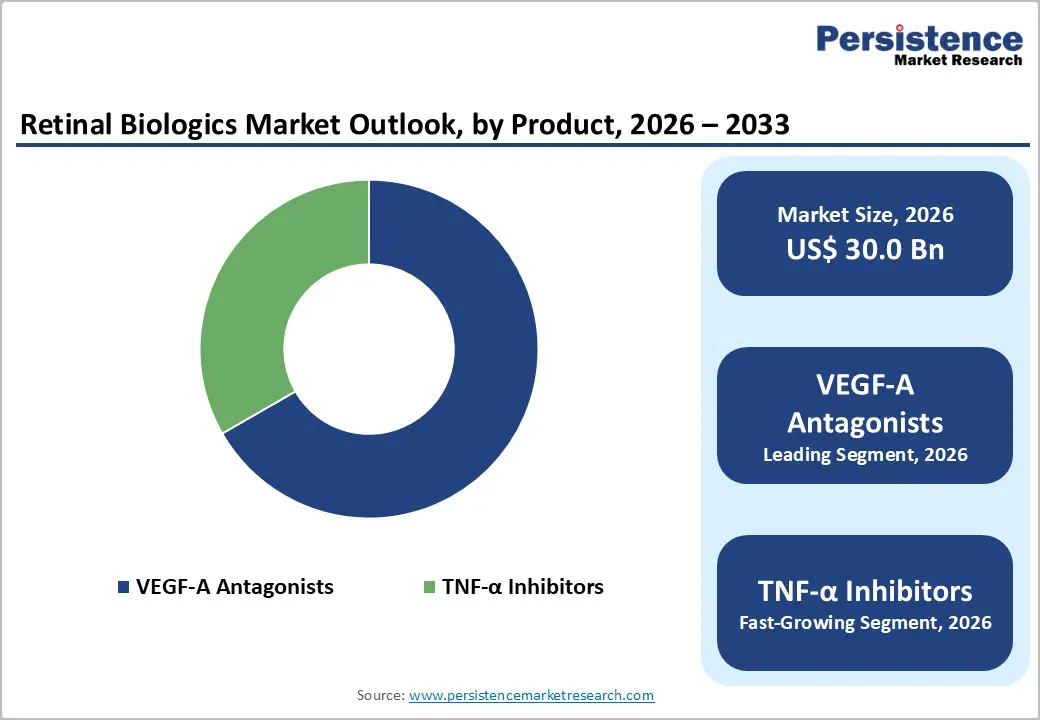 Persistence
Market Research

Retinal Biologics Market Outlook, by Product, 2026 – 2033

VEGF-A Antagonists
TNF-α Inhibitors

Market Size, 2026
US$ 30.0 Bn

VEGF-A Antagonists
Leading Segment, 2026

TNF-α Inhibitors
Fast-Growing Segment, 2026

Source: www.persistencemarketresearch.com